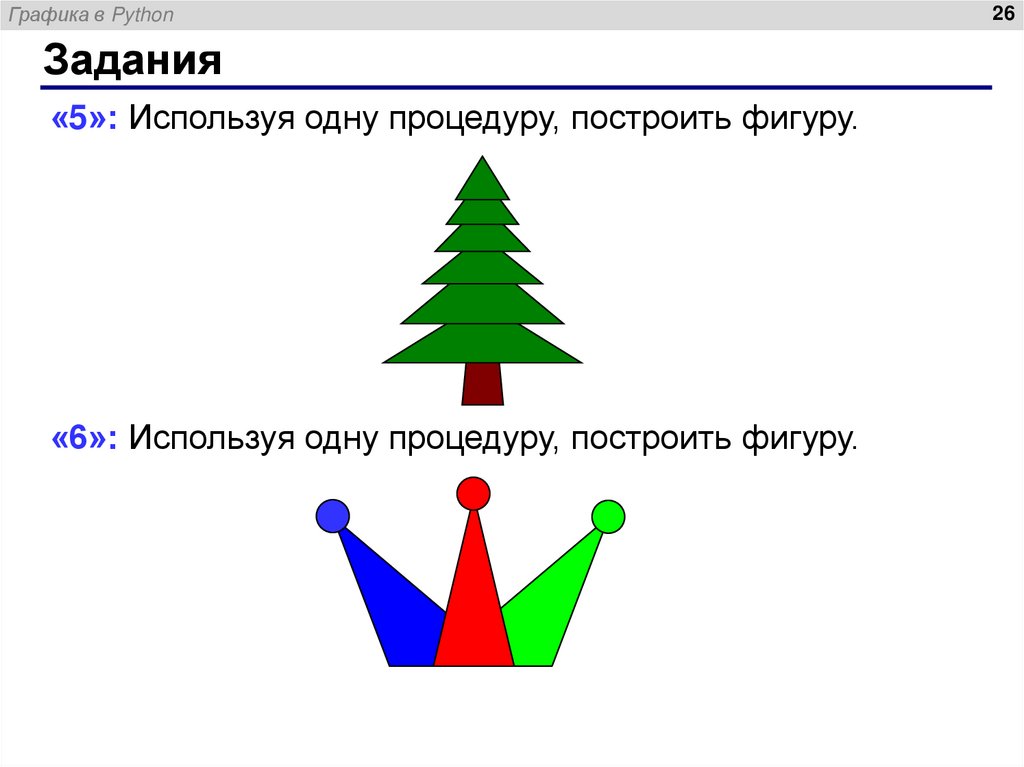 Графика в Python

26

Задания

«5»: Используя одну процедуру, построить фигуру.

«6»: Используя одну процедуру, построить фигуру.